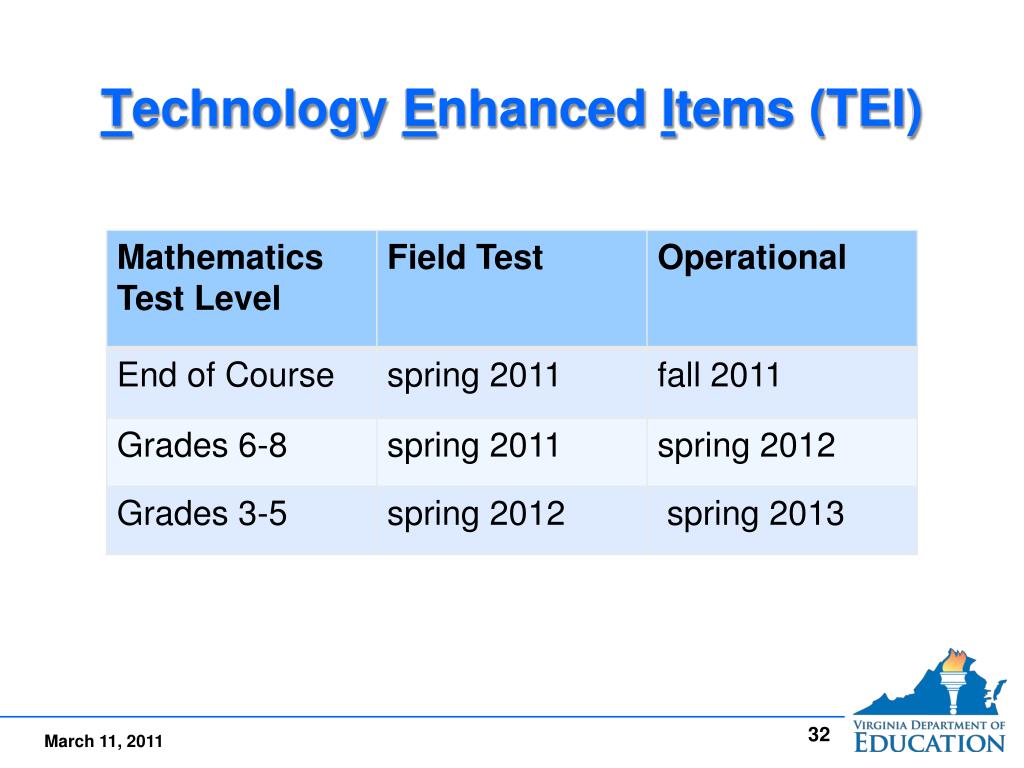 Technology Enhanced Items (TEI)

| Mathematics Test Level | Field Test | Operational |
|---|---|---|
| End of Course | spring 2011 | fall 2011 |
| Grades 6-8 | spring 2011 | spring 2012 |
| Grades 3-5 | spring 2012 | spring 2013 |

March 11, 2011

32

VIRGINIA DEPARTMENT OF EDUCATION